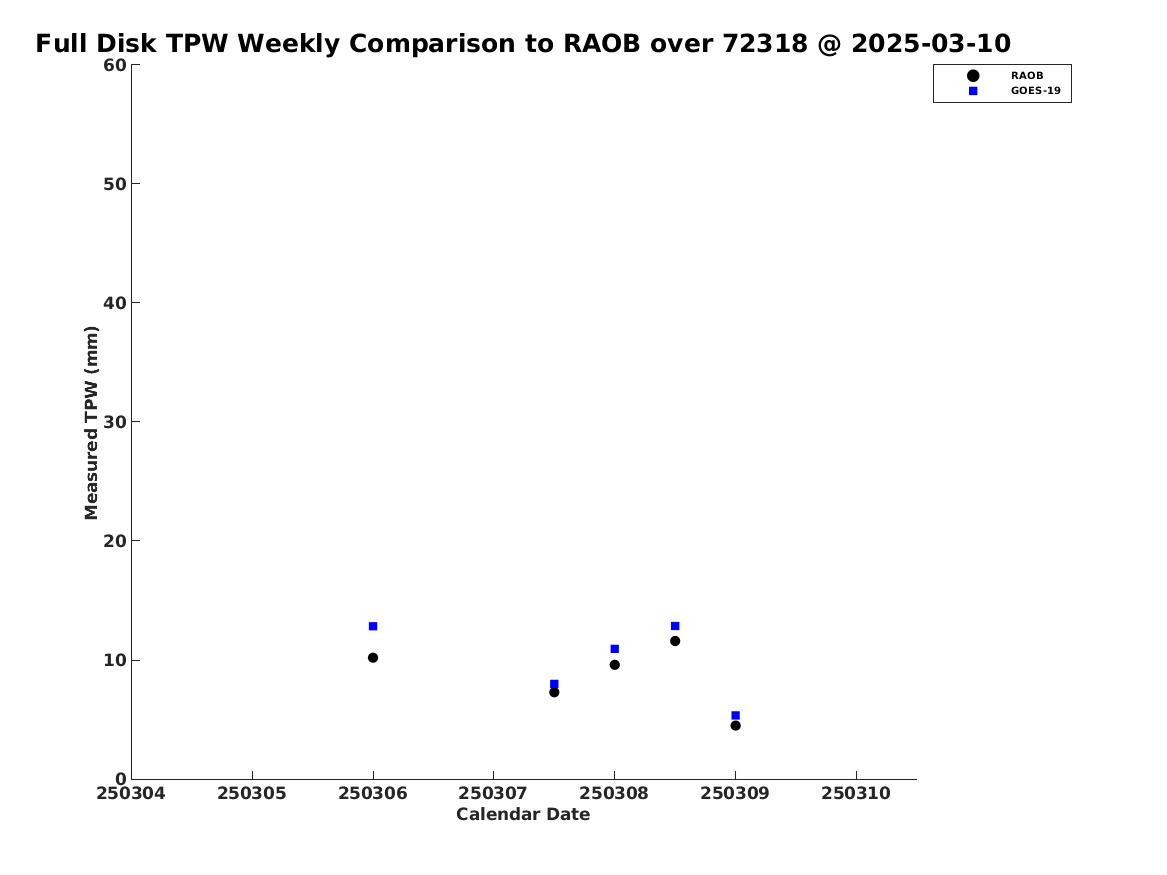 Full Disk TPW Weekly Comparison to RAOB over 72318 @ 2025-03-10

RAOB
GOES-19

Measured TPW (mm)

60
50
40
30
20
10
0

250304
250305
250306
250307
250308
250309
250310

Calendar Date